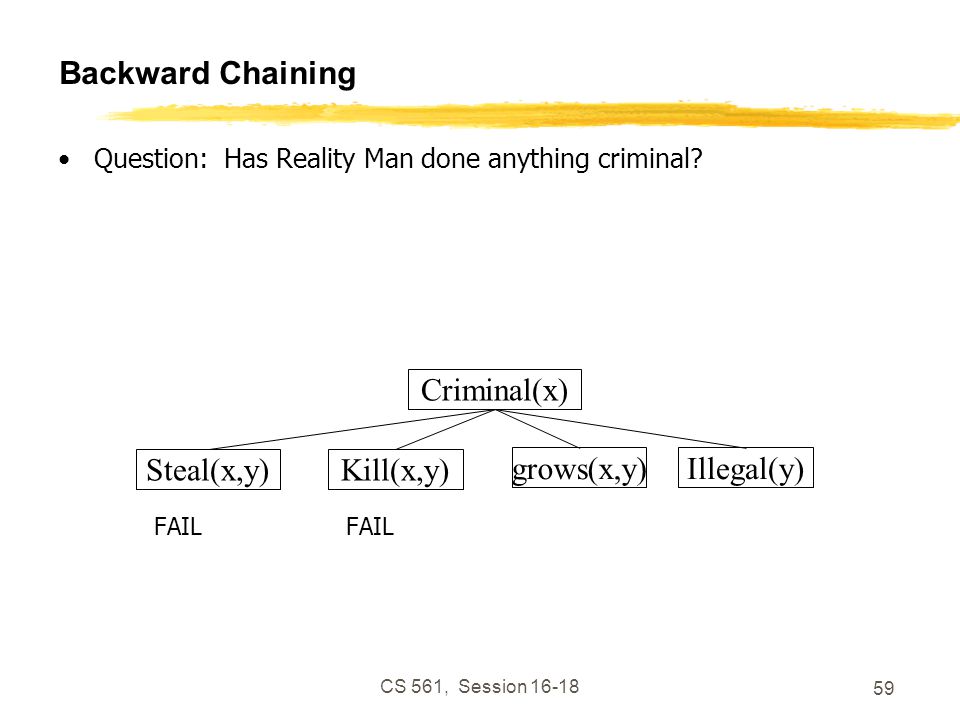 Backward Chaining

• Question: Has Reality Man done anything criminal?

Criminal(x)

Steal(x,y)

Kill(x,y)

grows(x,y)

Illegal(y)

FAIL

FAIL

CS 561, Session 16-18

59